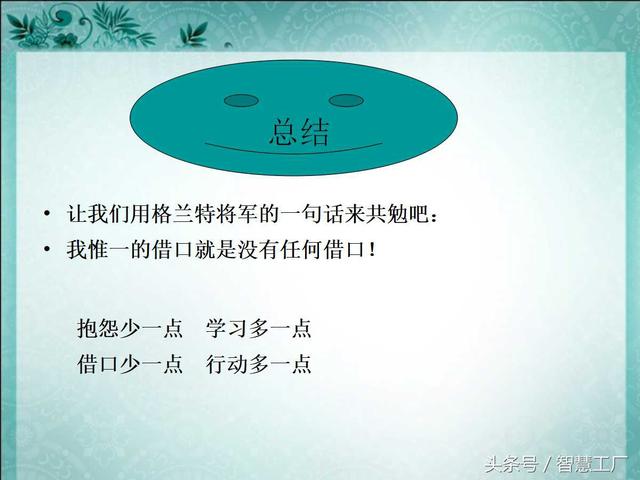 总结

• 让我们用格兰特将军的一句话来共勉吧：
• 我惟一的借口就是没有任何借口！

抱怨少一点　学习多一点
借口少一点　行动多一点

头条号 / 智慧工厂